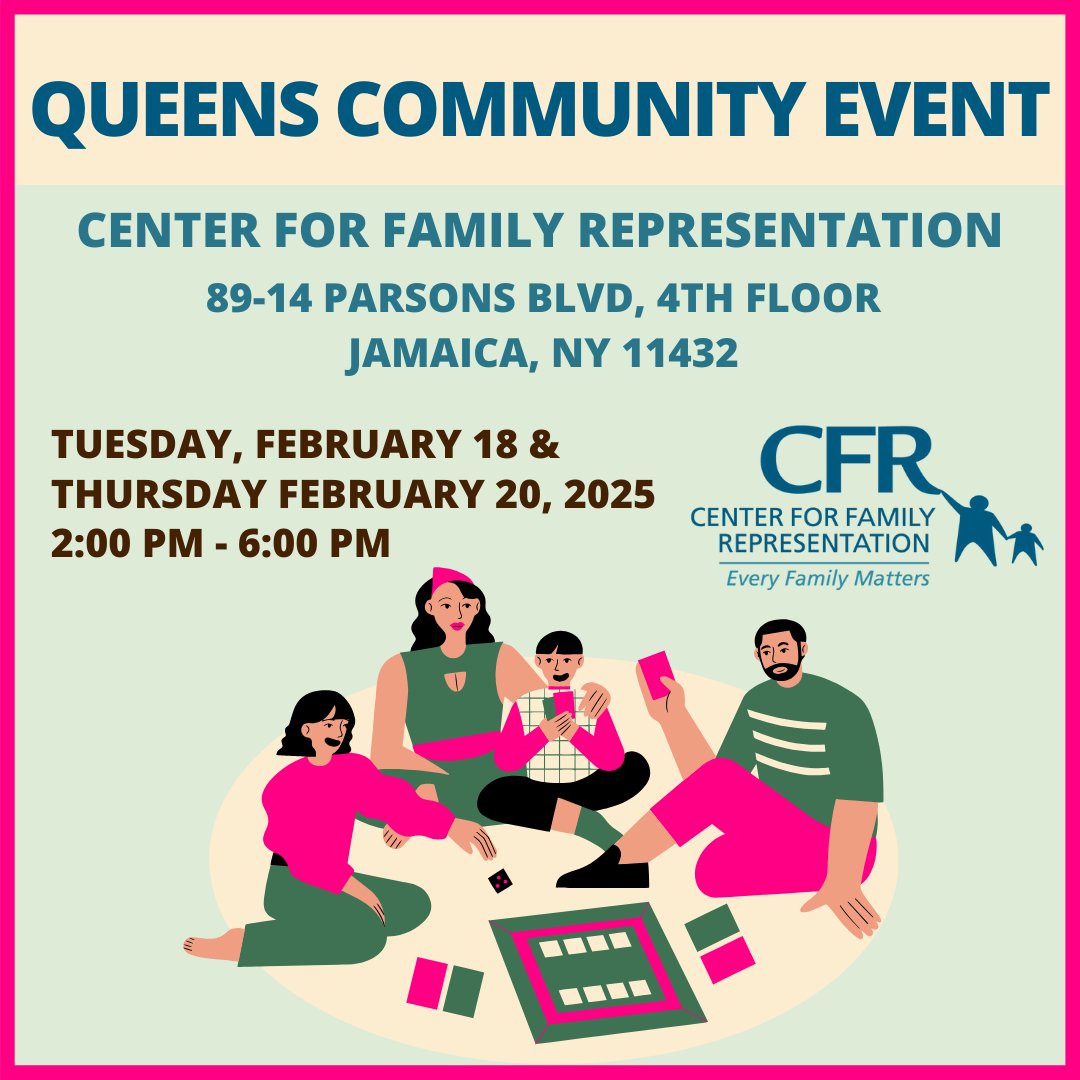 QUEENS COMMUNITY EVENT

CENTER FOR FAMILY REPRESENTATION

89-14 PARSONS BLVD, 4TH FLOOR
JAMAICA, NY 11432

TUESDAY, FEBRUARY 18 &
THURSDAY FEBRUARY 20, 2025
2:00 PM - 6:00 PM

CFR
CENTER FOR FAMILY REPRESENTATION
Every Family Matters